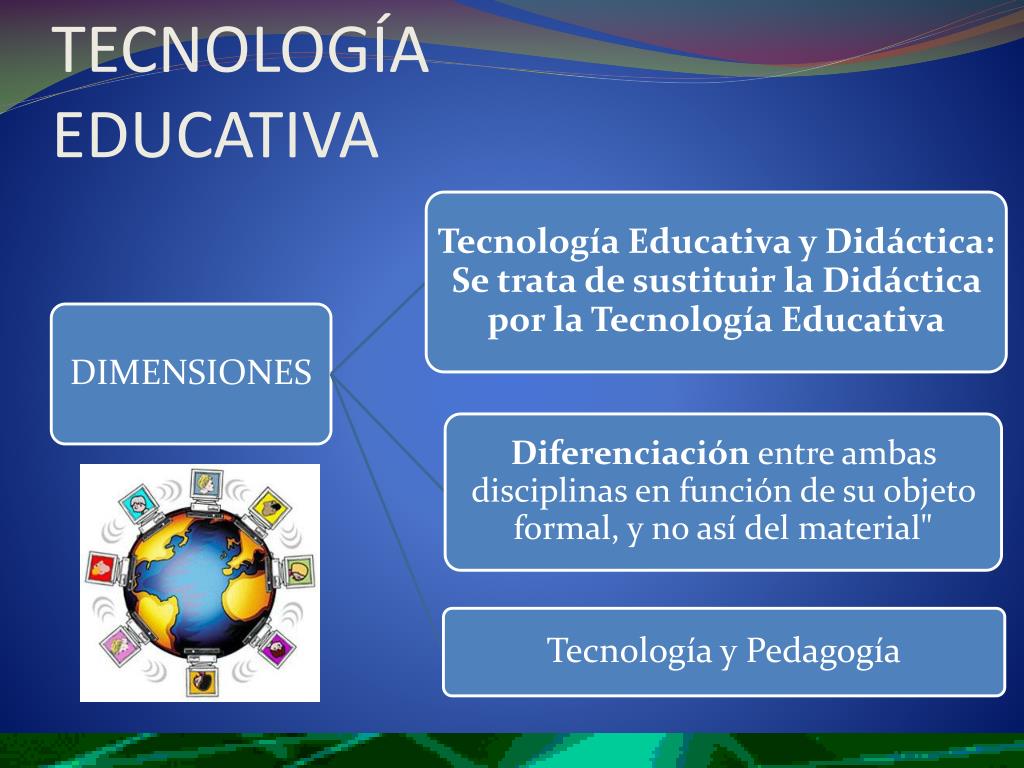 TECNOLOGÍA EDUCATIVA

DIMENSIONES

Tecnología Educativa y Didáctica: Se trata de sustituir la Didáctica por la Tecnología Educativa

Diferenciación entre ambas disciplinas en función de su objeto formal, y no así del material"

Tecnología y Pedagogía